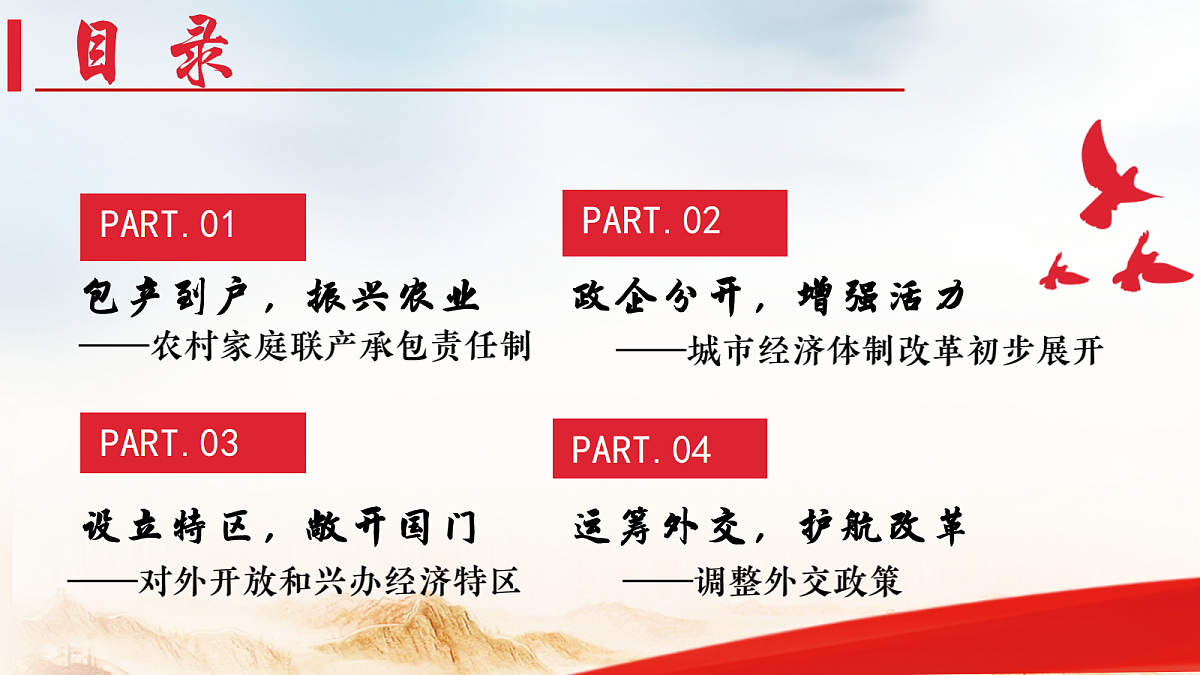 目录

PART.01

包产到户，振兴农业

——农村家庭联产承包责任制

PART.02

政企分开，增强活力

——城市经济体制改革初步展开

PART.03

设立特区，敞开国门

——对外开放和兴办经济特区

PART.04

运筹外交，护航改革

——调整外交政策